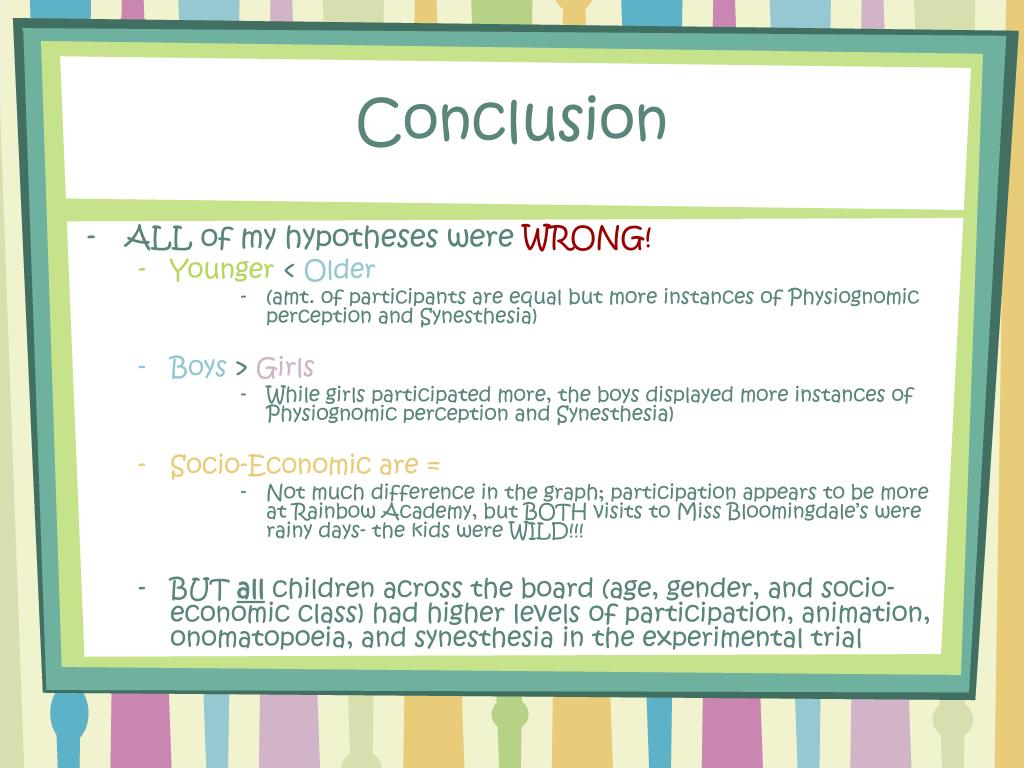 Conclusion

- ALL of my hypotheses were WRONG!
  - Younger < Older
    - (amt. of participants are equal but more instances of Physiognomic perception and Synesthesia)

  - Boys > Girls
    - While girls participated more, the boys displayed more instances of Physiognomic perception and Synesthesia)

  - Socio-Economic are =
    - Not much difference in the graph; participation appears to be more at Rainbow Academy, but BOTH visits to Miss Bloomingdale's were rainy days- the kids were WILD!!!

  - BUT all children across the board (age, gender, and socio-economic class) had higher levels of participation, animation, onomatopoeia, and synesthesia in the experimental trial